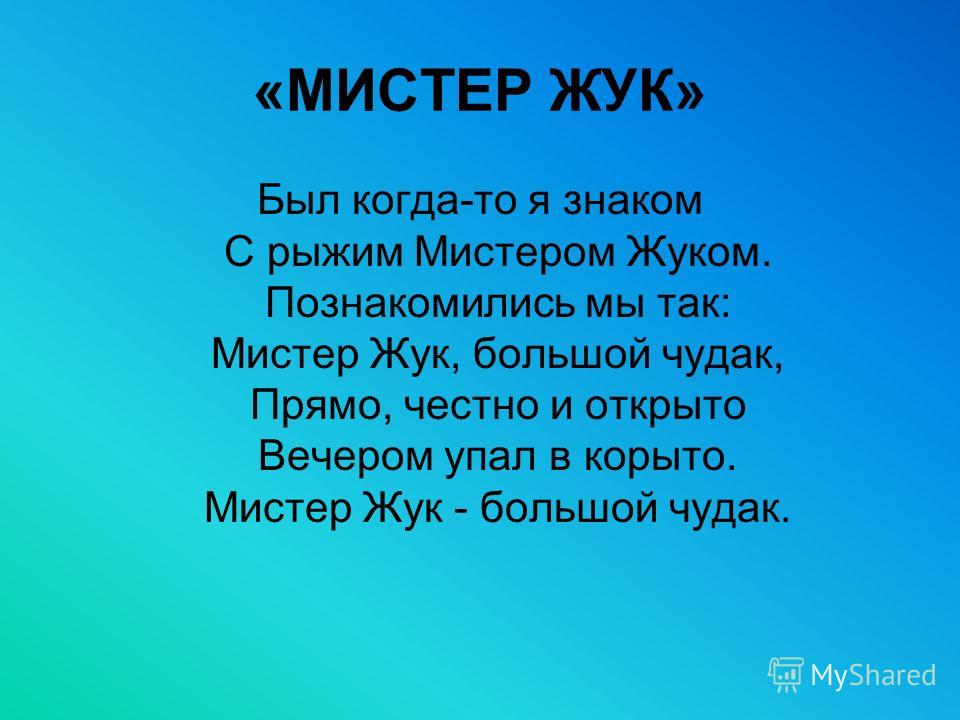 «МИСТЕР ЖУК»

Был когда-то я знаком
С рыжим Мистером Жуком.
Познакомились мы так:
Мистер Жук, большой чудак,
Прямо, честно и открыто
Вечером упал в корыто.
Мистер Жук - большой чудак.

MyShared